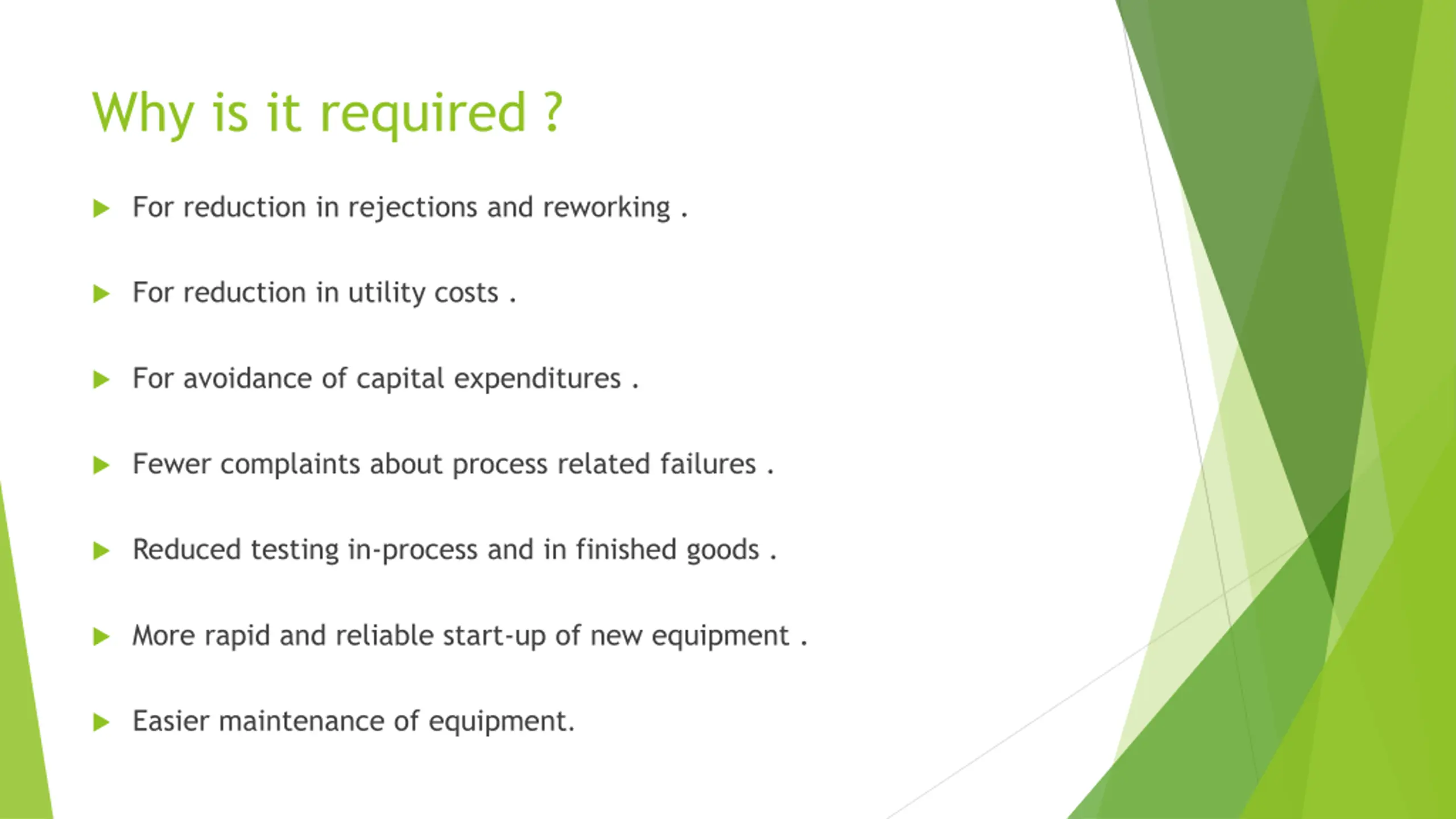 Why is it required ?

For reduction in rejections and reworking .

For reduction in utility costs .

For avoidance of capital expenditures .

Fewer complaints about process related failures .

Reduced testing in-process and in finished goods .

More rapid and reliable start-up of new equipment .

Easier maintenance of equipment.